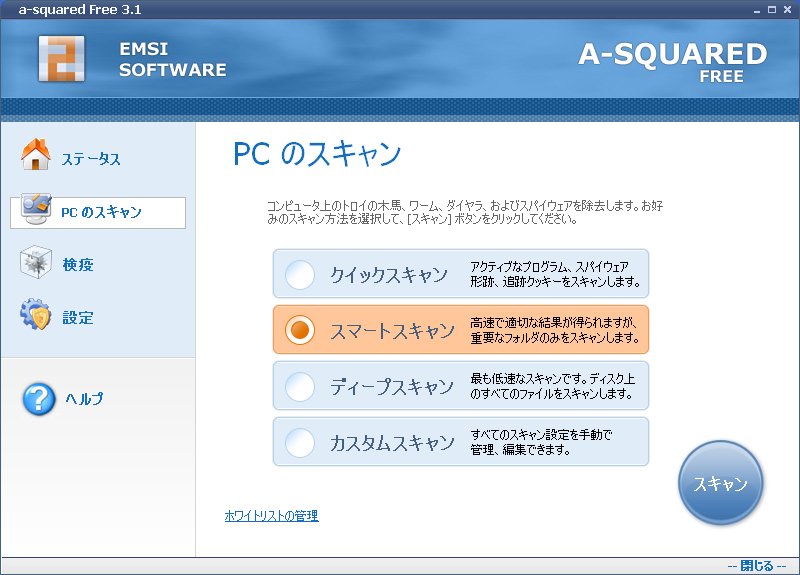 a-squared Free 3.1

EMSI SOFTWARE

A-SQUARED FREE

ステータス

PC のスキャン

検疫

設定

ヘルプ

PC のスキャン

コンピュータ上のトロイの木馬、ワーム、ダイヤラ、およびスパイウェアを除去します。お好みのスキャン方法を選択して、[スキャン] ボタンをクリックしてください。

クイックスキャン
アクティブなプログラム、スパイウェア形跡、追跡クッキーをスキャンします。

スマートスキャン
高速で適切な結果が得られますが、重要なフォルダのみをスキャンします。

ディープスキャン
最も低速なスキャンです。ディスク上のすべてのファイルをスキャンします。

カスタムスキャン
すべてのスキャン設定を手動で管理、編集できます。

スキャン

ホワイトリストの管理

-- 閉じる --